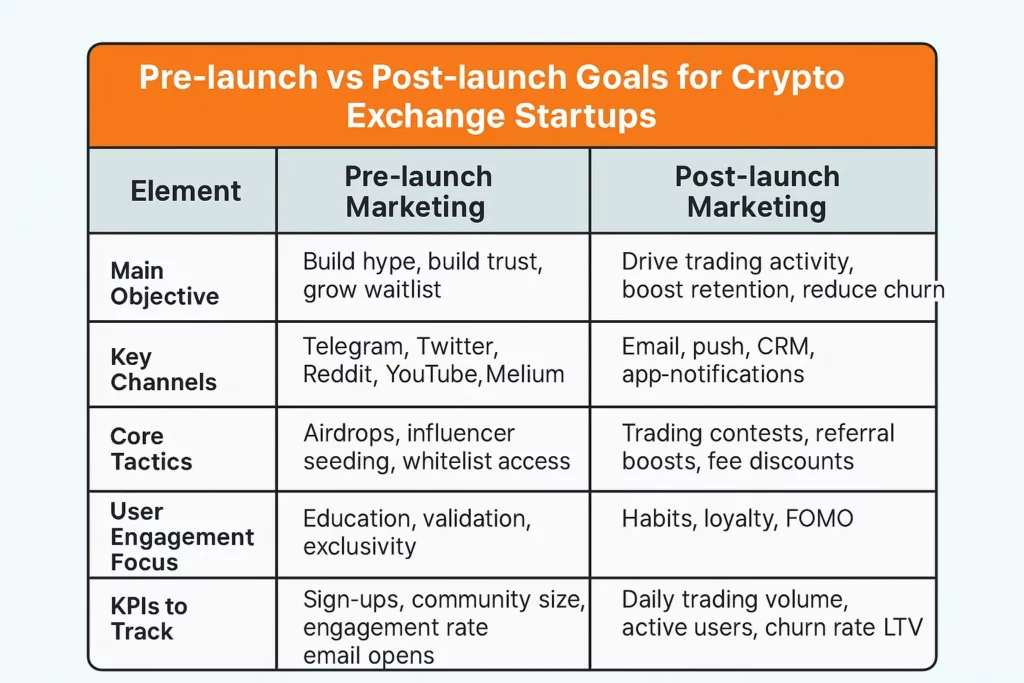 Pre-launch vs Post-launch Goals for Crypto Exchange Startups

| Element | Pre-launch Marketing | Post-launch Marketing |
|---|---|---|
| Main Objective | Build hype, build trust, grow waitlist | Drive trading activity, boost retention, reduce churn |
| Key Channels | Telegram, Twitter, Reddit, YouTube,Melium | Email, push, CRM, app-notifications |
| Core Tactics | Airdrops, influencer seeding, whitelist access | Trading contests, referral boosts, fee discounts |
| User Engagement Focus | Education, validation, exclusivity | Habits, loyalty, FOMO |
| KPIs to Track | Sign-ups, community size, engagement rate email opens | Daily trading volume, active users, churn rate LTV |